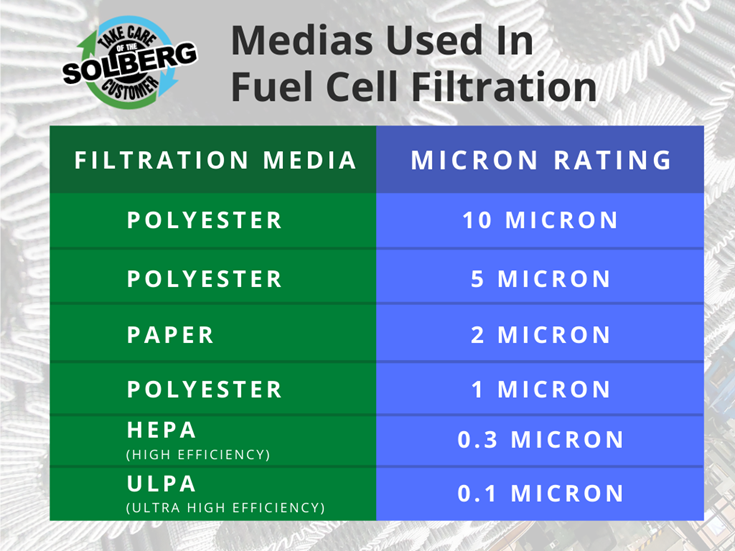 TAKE CARE OF THE SOLBERG CUSTOMER

Medias Used In Fuel Cell Filtration

| FILTRATION MEDIA | MICRON RATING |
|---|---|
| POLYESTER | 10 MICRON |
| POLYESTER | 5 MICRON |
| PAPER | 2 MICRON |
| POLYESTER | 1 MICRON |
| HEPA (HIGH EFFICIENCY) | 0.3 MICRON |
| ULPA (ULTRA HIGH EFFICIENCY) | 0.1 MICRON |